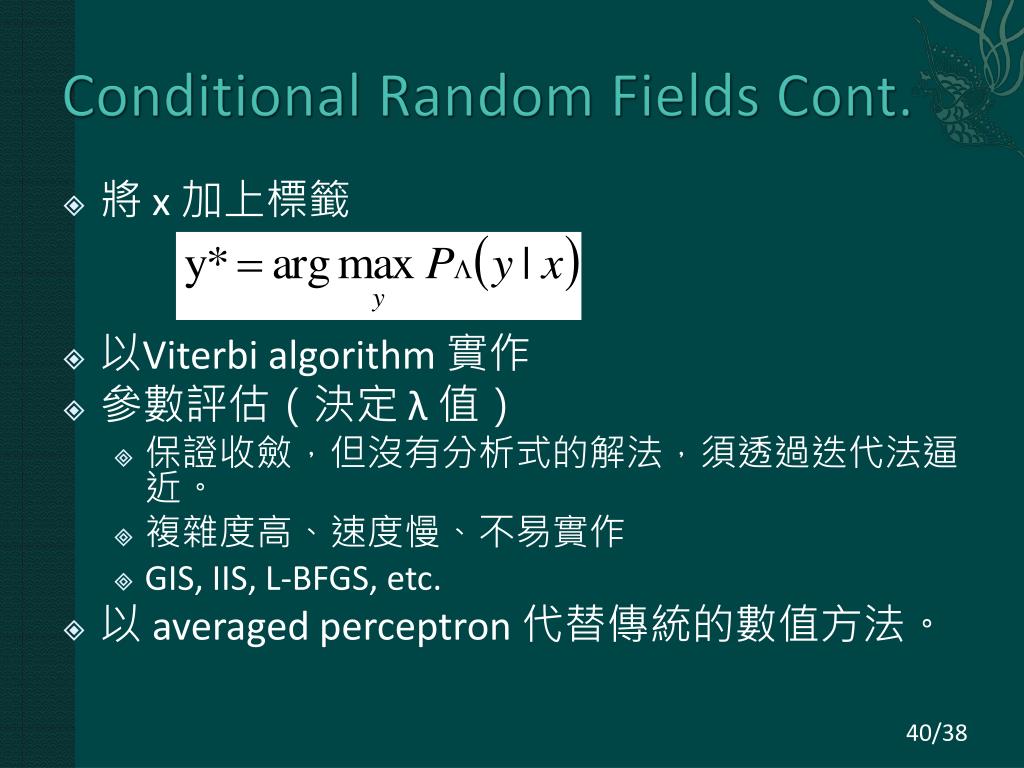 Conditional Random Fields Cont.

將 x 加上標籤

$y^* = \arg\max_{y} P_{\Lambda}(y \mid x)$

以Viterbi algorithm 實作

參數評估（決定 λ 值）

保證收斂，但沒有分析式的解法，須透過迭代法逼近。

複雜度高、速度慢、不易實作

GIS, IIS, L-BFGS, etc.

以 averaged perceptron 代替傳統的數值方法。

40/38